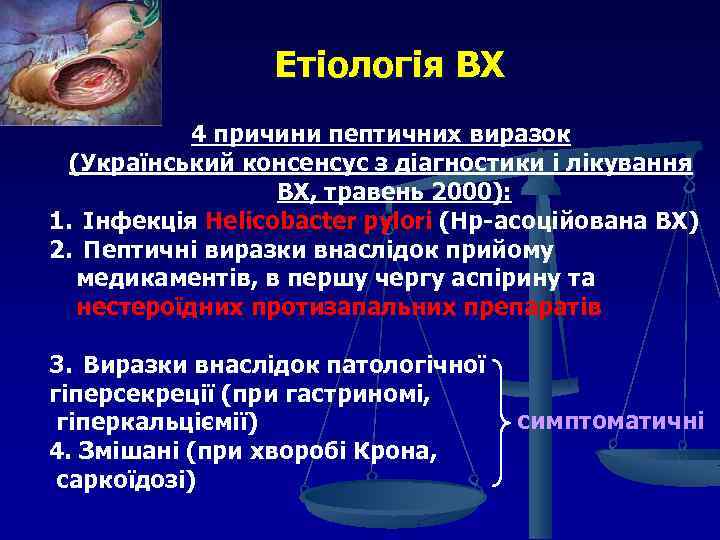 Етіологія ВХ

4 причини пептичних виразок (Український консенсус з діагностики і лікування ВХ, травень 2000):

1. Інфекція Helicobacter pylori (Нр-асоційована ВХ)
2. Пептичні виразки внаслідок прийому медикаментів, в першу чергу аспірину та нестероїдних протизапальних препаратів

3. Виразки внаслідок патологічної гіперсекреції (при гастриномі, гіперкальціємії)
4. Змішані (при хворобі Крона, саркоїдозі)

симптоматичні